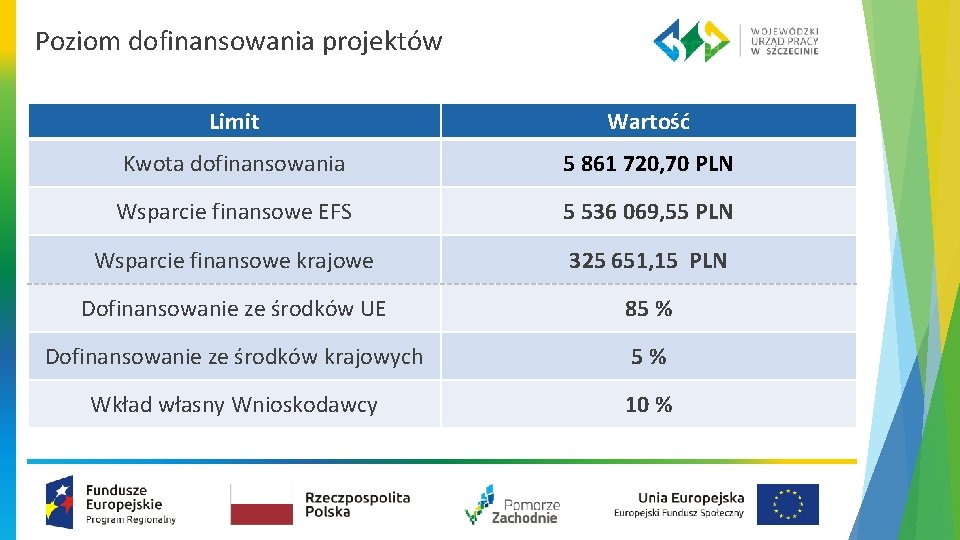 Poziom dofinansowania projektów

WOJEWÓDZKI URZĄD PRACY W SZCZECINIE

| Limit | Wartość |
|---|---|
| Kwota dofinansowania | 5 861 720,70 PLN |
| Wsparcie finansowe EFS | 5 536 069,55 PLN |
| Wsparcie finansowe krajowe | 325 651,15 PLN |
| Dofinansowanie ze środków UE | 85 % |
| Dofinansowanie ze środków krajowych | 5 % |
| Wkład własny Wnioskodawcy | 10 % |

Fundusze Europejskie Program Regionalny

Rzeczpospolita Polska

Pomorze Zachodnie

Unia Europejska Europejski Fundusz Społeczny